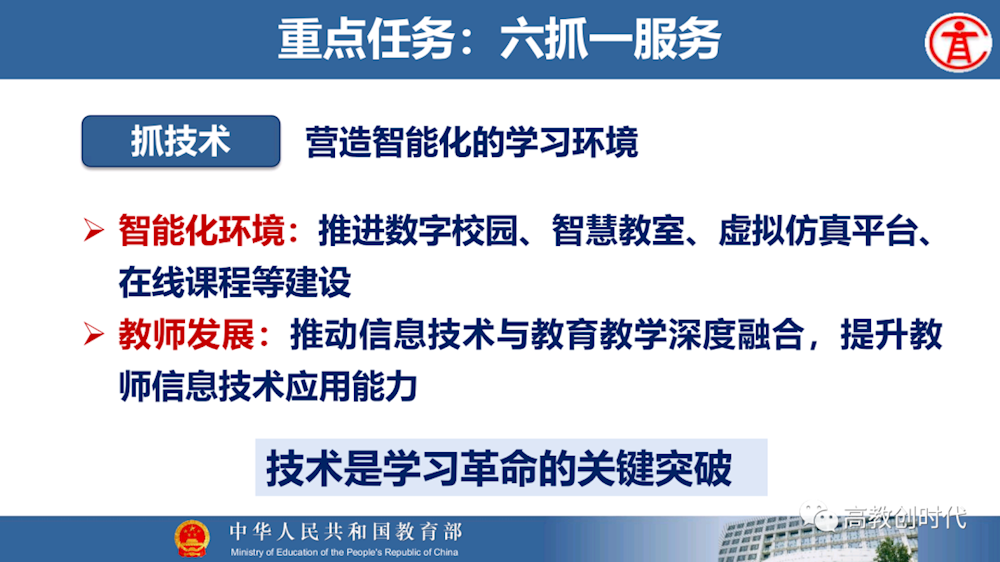 重点任务：六抓一服务

抓技术　营造智能化的学习环境

➢ 智能化环境：推进数字校园、智慧教室、虚拟仿真平台、在线课程等建设

➢ 教师发展：推动信息技术与教育教学深度融合，提升教师信息技术应用能力

技术是学习革命的关键突破

中华人民共和国教育部
Ministry of Education of the People's Republic of China

高教创时代